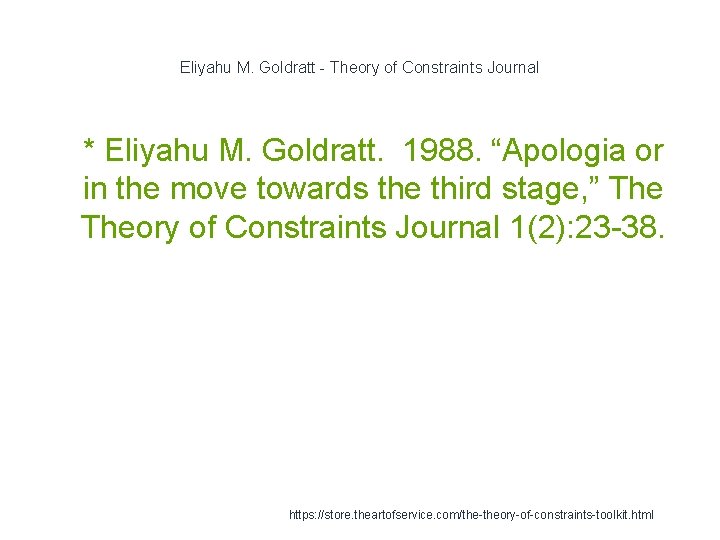 Eliyahu M. Goldratt - Theory of Constraints Journal

* Eliyahu M. Goldratt. 1988. “Apologia or in the move towards the third stage,” The Theory of Constraints Journal 1(2):23-38.

https://store.theartofservice.com/the-theory-of-constraints-toolkit.html